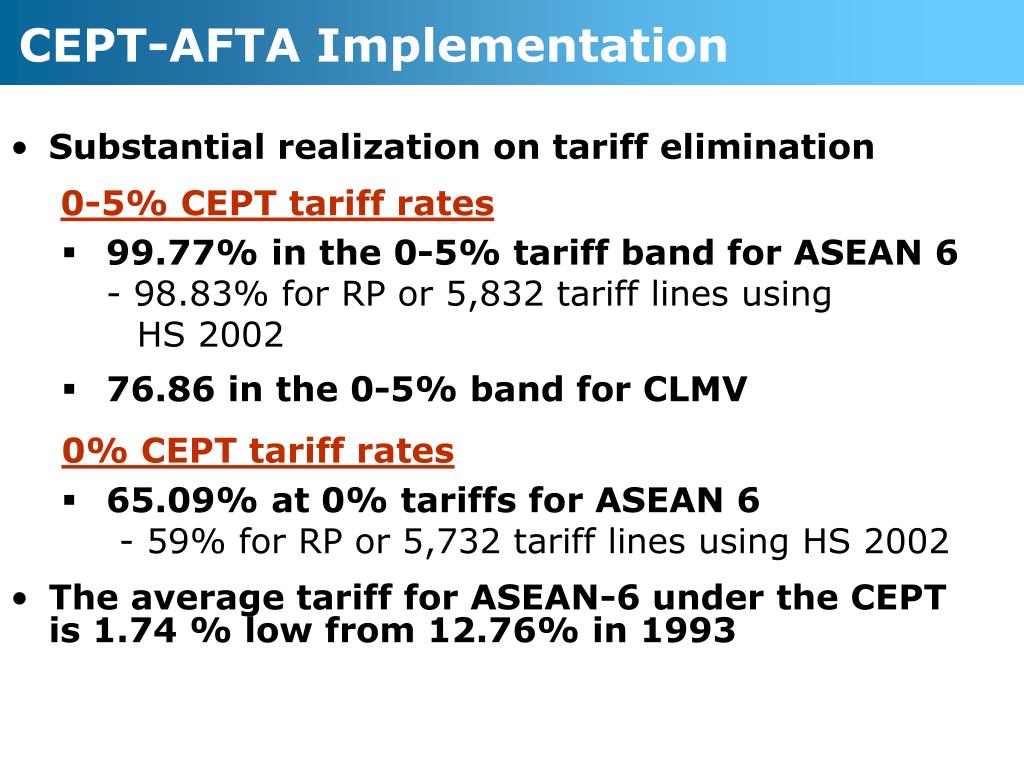 CEPT-AFTA Implementation

• Substantial realization on tariff elimination

0-5% CEPT tariff rates

▪ 99.77% in the 0-5% tariff band for ASEAN 6
- 98.83% for RP or 5,832 tariff lines using HS 2002

▪ 76.86 in the 0-5% band for CLMV

0% CEPT tariff rates

▪ 65.09% at 0% tariffs for ASEAN 6
- 59% for RP or 5,732 tariff lines using HS 2002

• The average tariff for ASEAN-6 under the CEPT is 1.74 % low from 12.76% in 1993